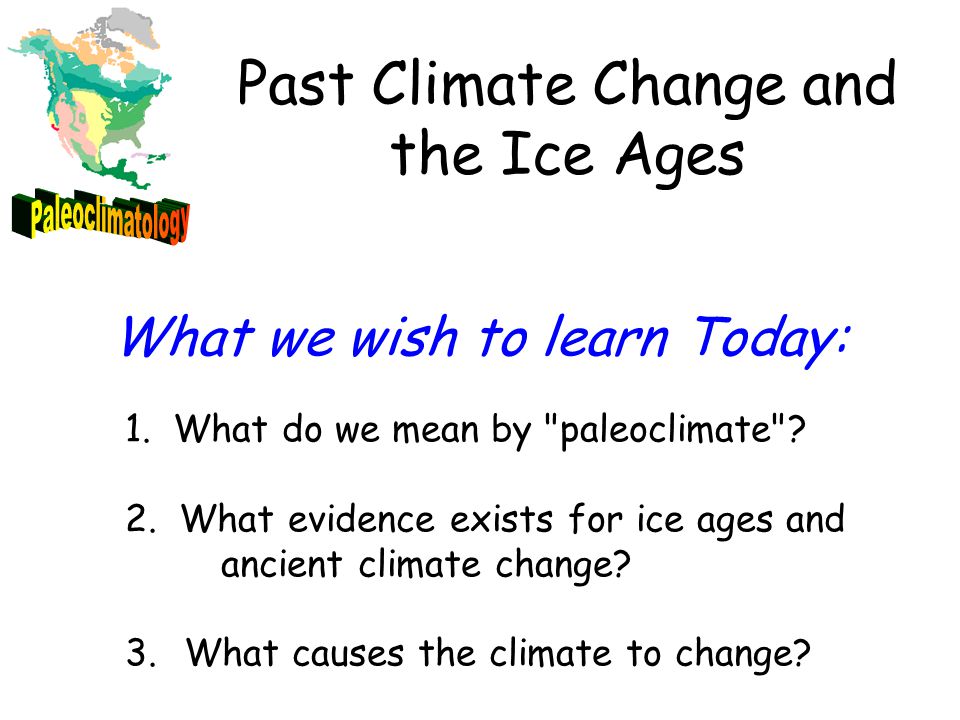 Paleoclimatology

Past Climate Change and the Ice Ages

What we wish to learn Today:

1. What do we mean by "paleoclimate"?

2. What evidence exists for ice ages and ancient climate change?

3. What causes the climate to change?